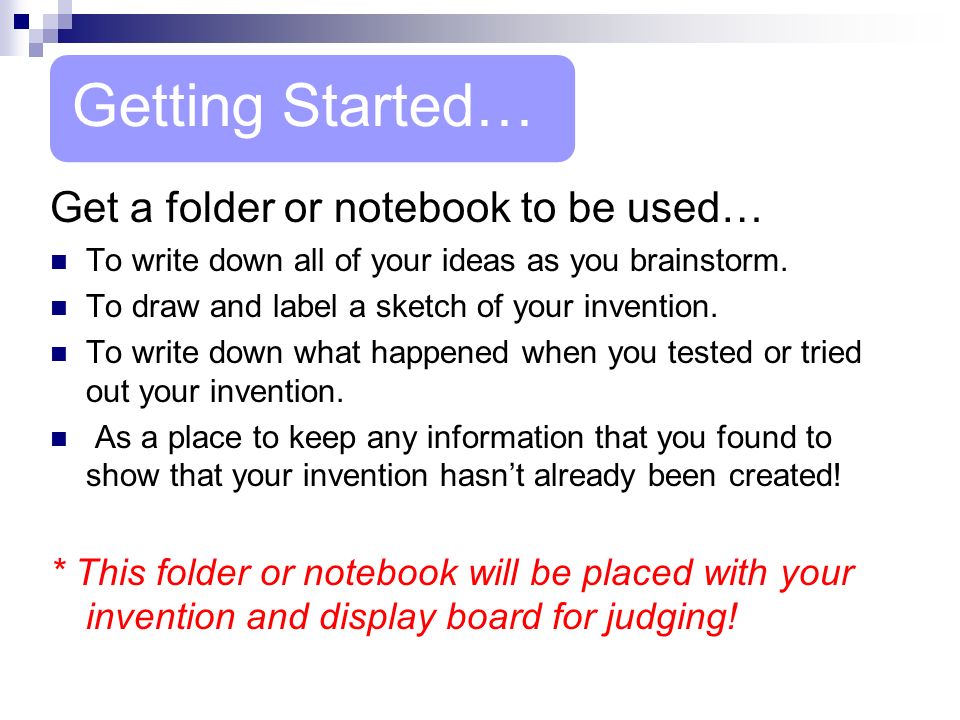 Getting Started…

Get a folder or notebook to be used…

- To write down all of your ideas as you brainstorm.
- To draw and label a sketch of your invention.
- To write down what happened when you tested or tried out your invention.
- As a place to keep any information that you found to show that your invention hasn't already been created!

* This folder or notebook will be placed with your invention and display board for judging!